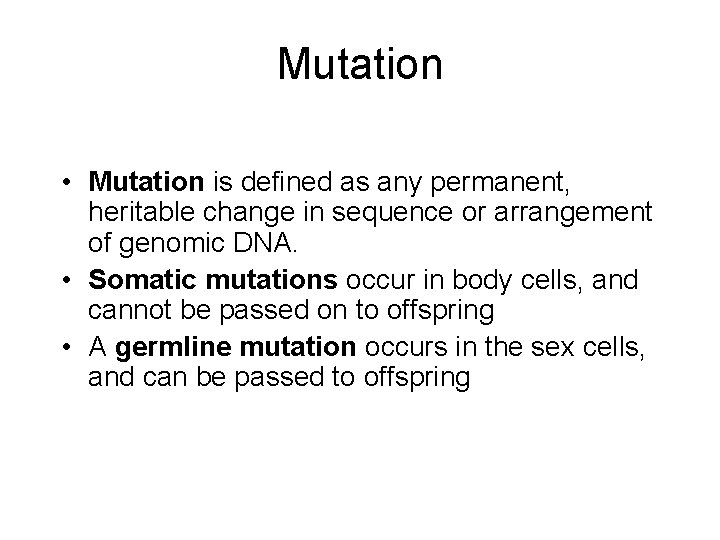 Mutation

• Mutation is defined as any permanent, heritable change in sequence or arrangement of genomic DNA.
• Somatic mutations occur in body cells, and cannot be passed on to offspring
• A germline mutation occurs in the sex cells, and can be passed to offspring